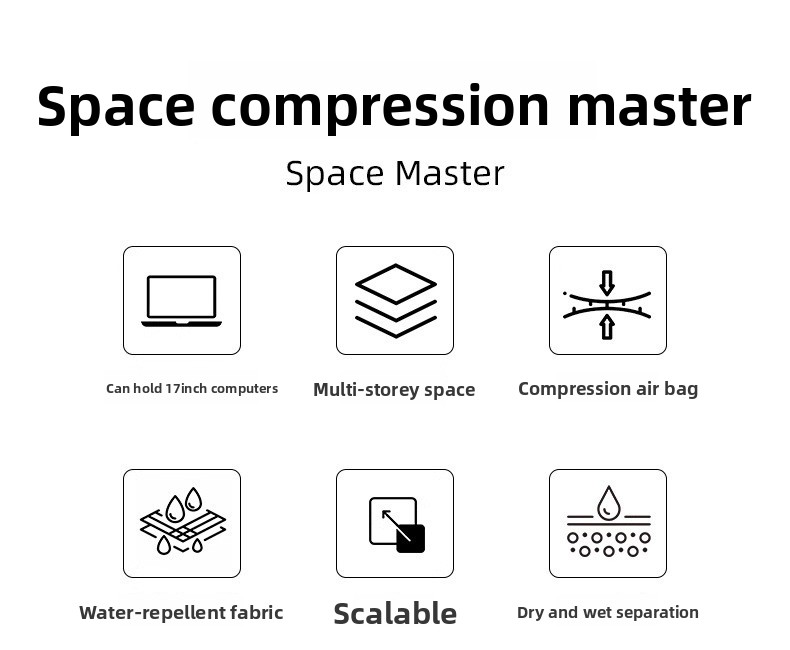 Space compression master
Space Master

Can hold 17inch computers

Multi-storey space

Compression air bag

Water-repellent fabric

Scalable

Dry and wet separation